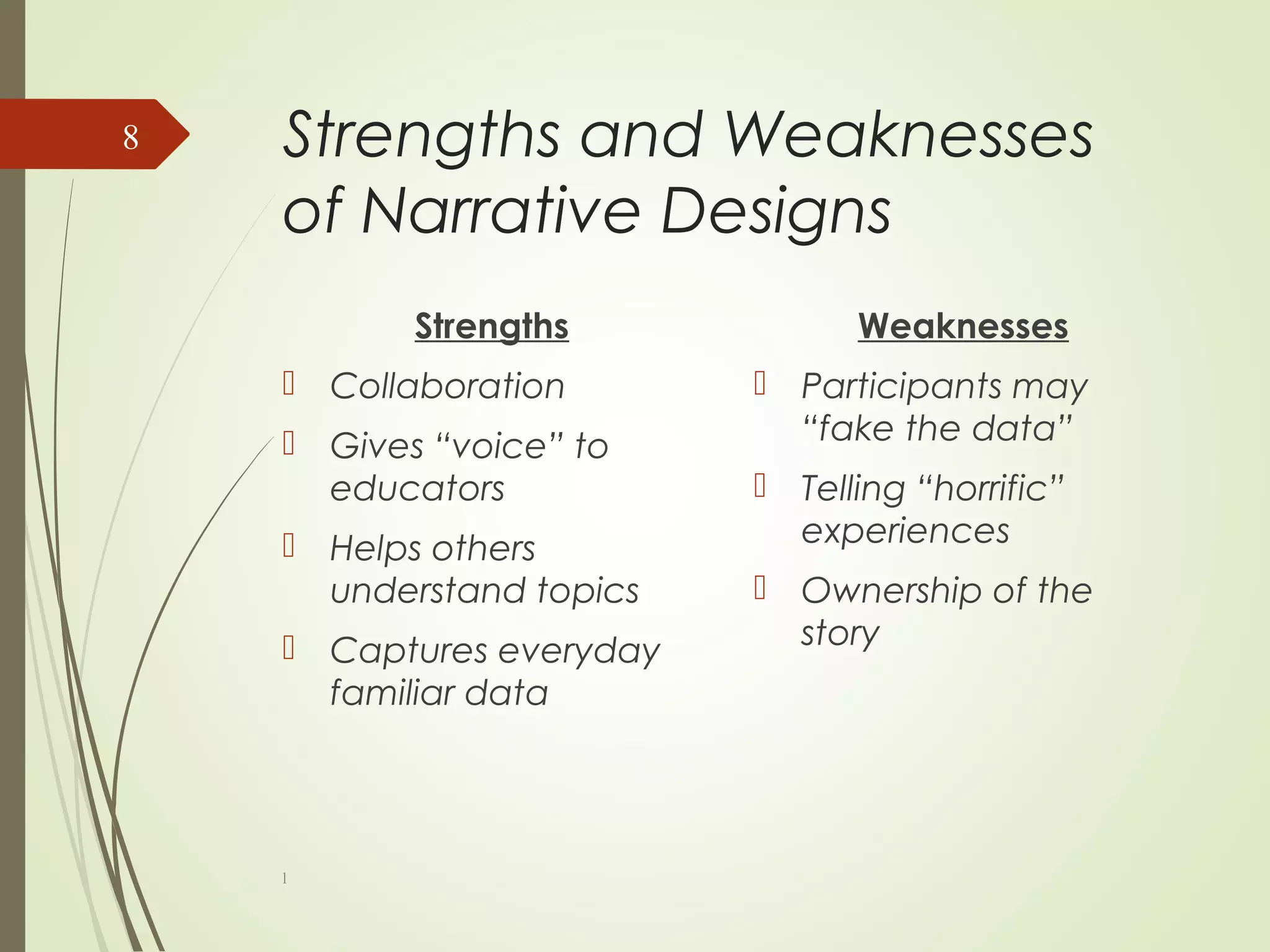 8

Strengths and Weaknesses of Narrative Designs

Strengths

 Collaboration
 Gives “voice” to educators
 Helps others understand topics
 Captures everyday familiar data

Weaknesses

 Participants may “fake the data”
 Telling “horrific” experiences
 Ownership of the story

1